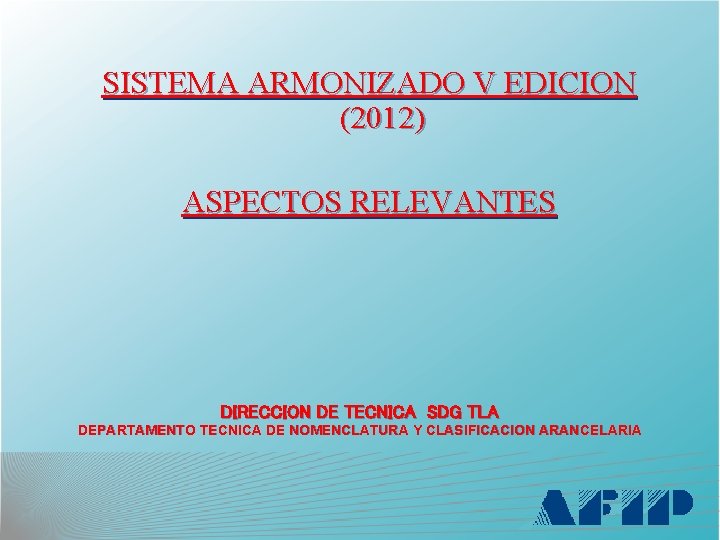 SISTEMA ARMONIZADO V EDICION (2012)

ASPECTOS RELEVANTES

DIRECCION DE TECNICA SDG TLA
DEPARTAMENTO TECNICA DE NOMENCLATURA Y CLASIFICACION ARANCELARIA

AFIP